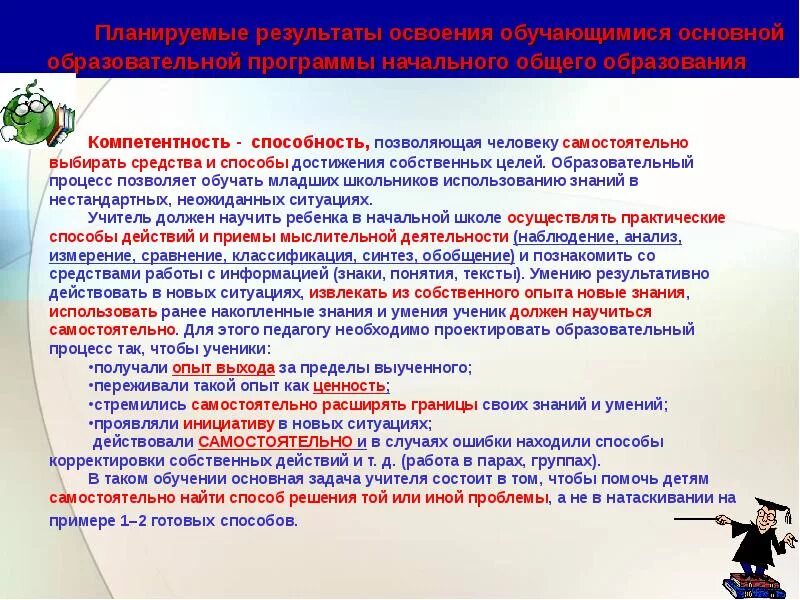 Планируемые результаты освоения обучающимися основной образовательной программы начального общего образования

Компетентность - способность, позволяющая человеку самостоятельно выбирать средства и способы достижения собственных целей. Образовательный процесс позволяет обучать младших школьников использованию знаний в нестандартных, неожиданных ситуациях.

Учитель должен научить ребенка в начальной школе осуществлять практические способы действий и приемы мыслительной деятельности (наблюдение, анализ, измерение, сравнение, классификация, синтез, обобщение) и познакомить со средствами работы с информацией (знаки, понятия, тексты). Умению результативно действовать в новых ситуациях, извлекать из собственного опыта новые знания, использовать ранее накопленные знания и умения ученик должен научиться самостоятельно. Для этого педагогу необходимо проектировать образовательный процесс так, чтобы ученики:

•получали опыт выхода за пределы выученного;
•переживали такой опыт как ценность;
•стремились самостоятельно расширять границы своих знаний и умений;
•проявляли инициативу в новых ситуациях;
действовали САМОСТОЯТЕЛЬНО и в случаях ошибки находили способы корректировки собственных действий и т. д. (работа в парах, группах).

В таком обучении основная задача учителя состоит в том, чтобы помочь детям самостоятельно найти способ решения той или иной проблемы, а не в натаскивании на примере 1–2 готовых способов.